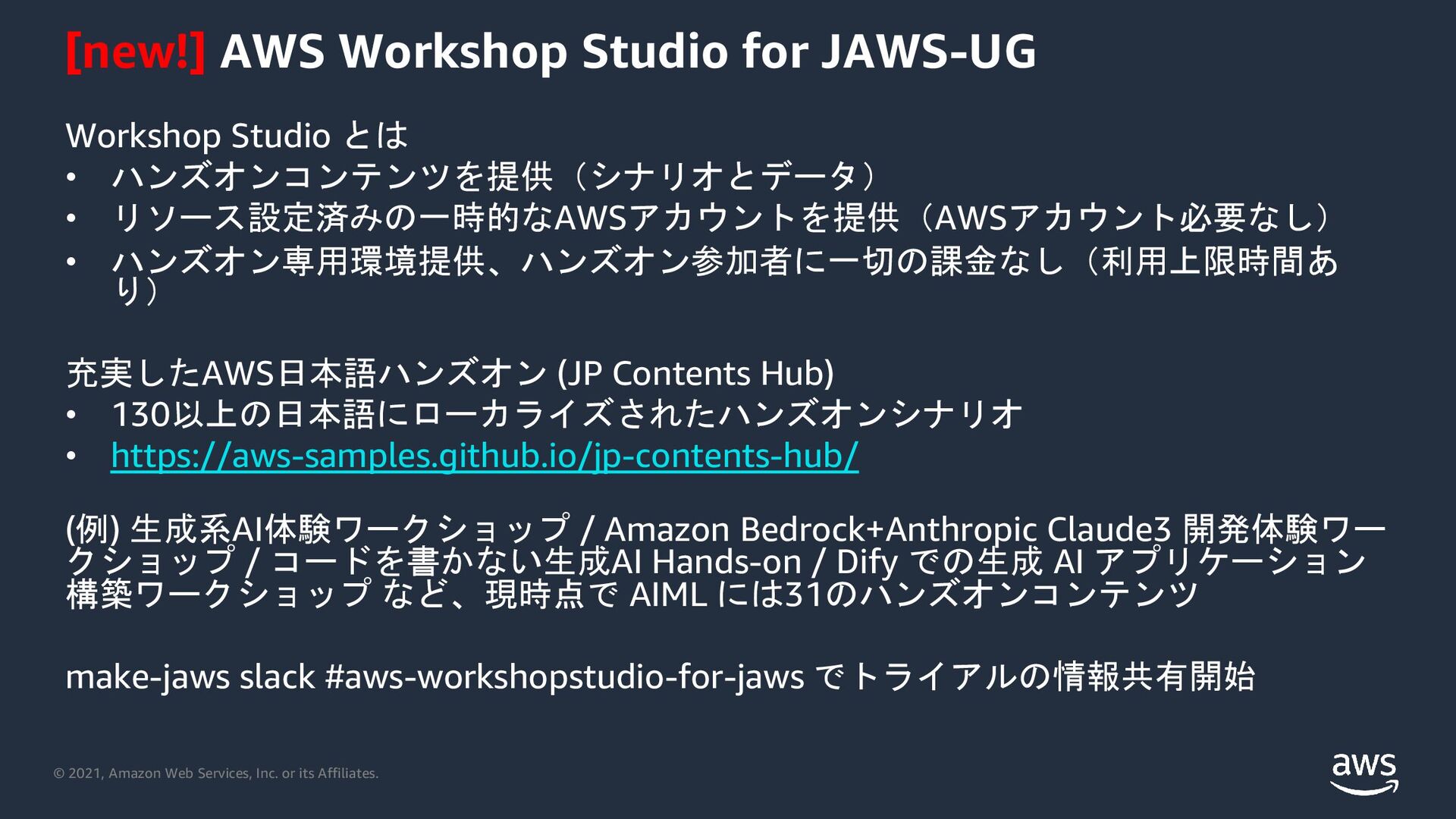 [new!] AWS Workshop Studio for JAWS-UG

Workshop Studio とは
• ハンズオンコンテンツを提供（シナリオとデータ）
• リソース設定済みの一時的なAWSアカウントを提供（AWSアカウント必要なし）
• ハンズオン専用環境提供、ハンズオン参加者に一切の課金なし（利用上限時間あり）

充実したAWS日本語ハンズオン (JP Contents Hub)
• 130以上の日本語にローカライズされたハンズオンシナリオ
• https://aws-samples.github.io/jp-contents-hub/

(例) 生成系AI体験ワークショップ / Amazon Bedrock+Anthropic Claude3 開発体験ワークショップ / コードを書かない生成AI Hands-on / Dify での生成 AI アプリケーション構築ワークショップ など、現時点で AIML には31のハンズオンコンテンツ

make-jaws slack #aws-workshopstudio-for-jaws でトライアルの情報共有開始

© 2021, Amazon Web Services, Inc. or its Affiliates.

aws